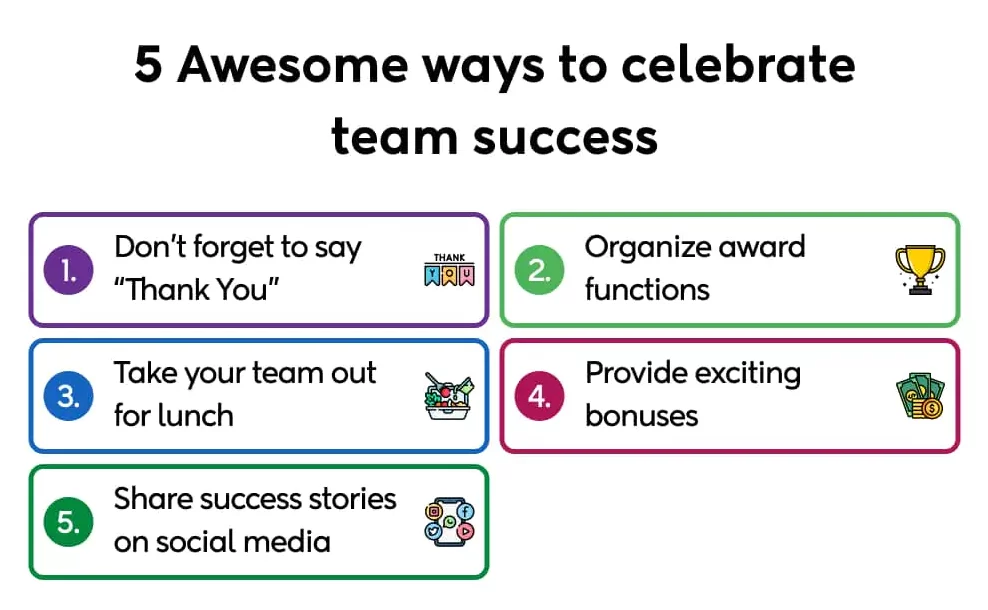 5 Awesome ways to celebrate team success

1. Don't forget to say "Thank You"

THANK YOU

2. Organize award functions

3. Take your team out for lunch

4. Provide exciting bonuses

5. Share success stories on social media